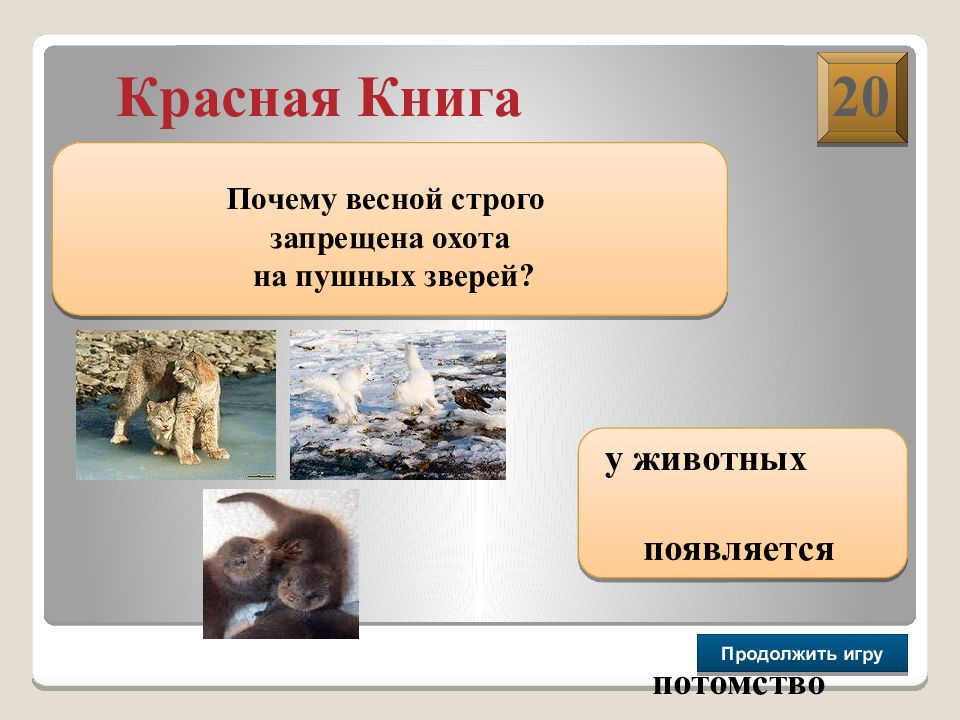 Красная Книга

20

Почему весной строго запрещена охота на пушных зверей?

у животных

появляется

Продолжить игру

потомство